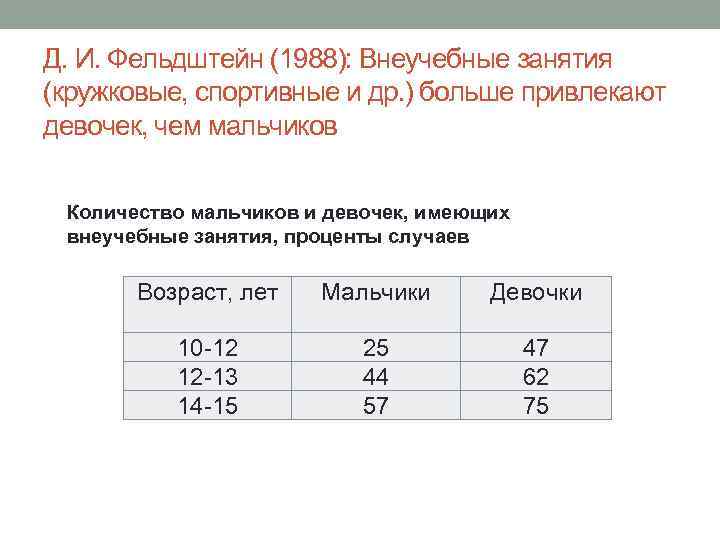 Д. И. Фельдштейн (1988): Внеучебные занятия (кружковые, спортивные и др.) больше привлекают девочек, чем мальчиков

Количество мальчиков и девочек, имеющих внеучебные занятия, проценты случаев

| Возраст, лет | Мальчики | Девочки |
|---|---|---|
| 10-12 | 25 | 47 |
| 12-13 | 44 | 62 |
| 14-15 | 57 | 75 |